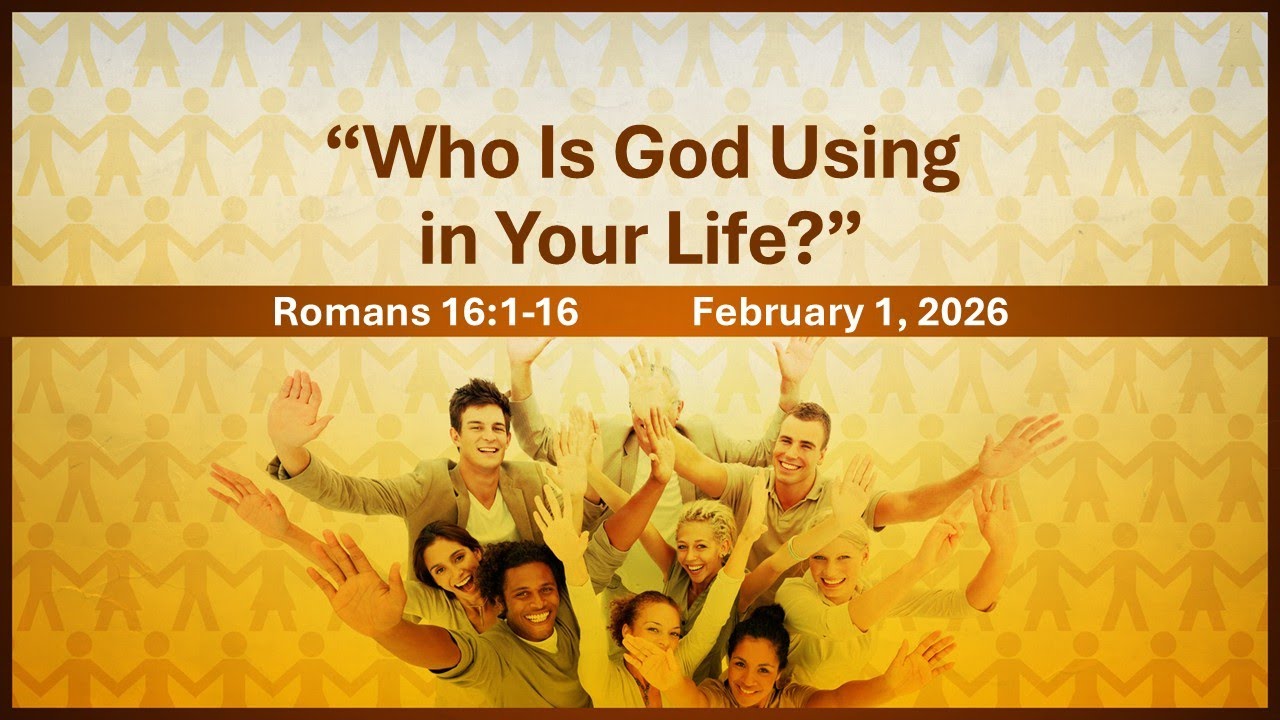 “Who Is God Using in Your Life?”

Romans 16:1-16 February 1, 2026